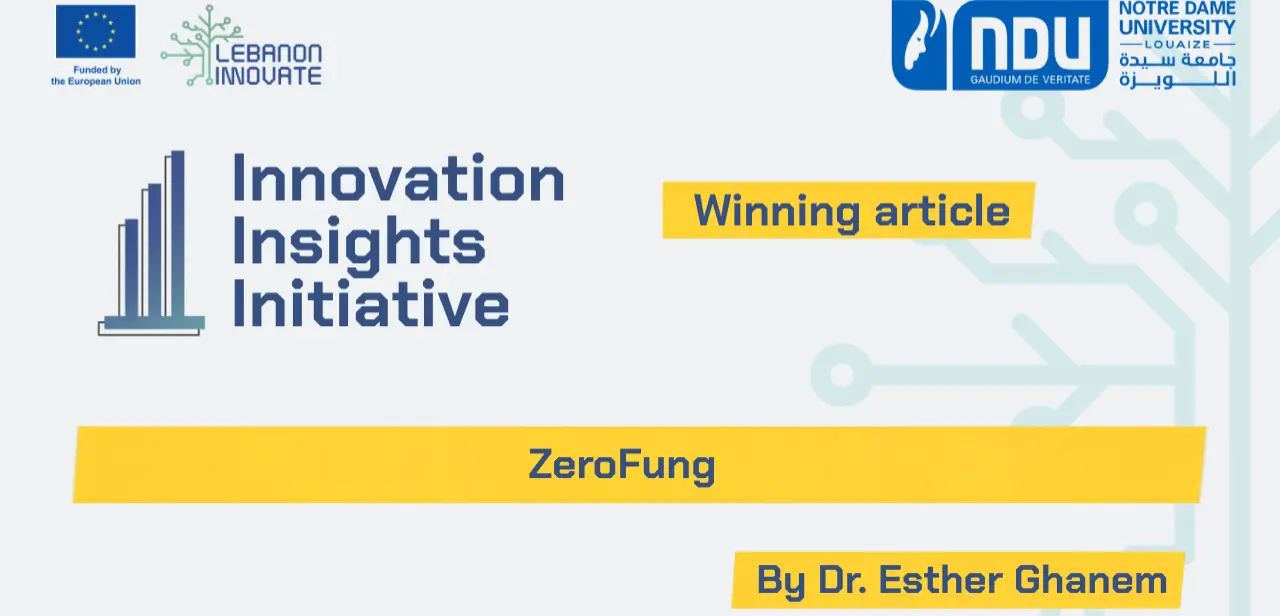 Funded by the European Union

LEBANON INNOVATE

NDU GAUDIUM DE VERITATE

NOTRE DAME UNIVERSITY LOUAIZE

جامعة سيدة اللويزة

Innovation Insights Initiative

Winning article

ZeroFung

By Dr. Esther Ghanem